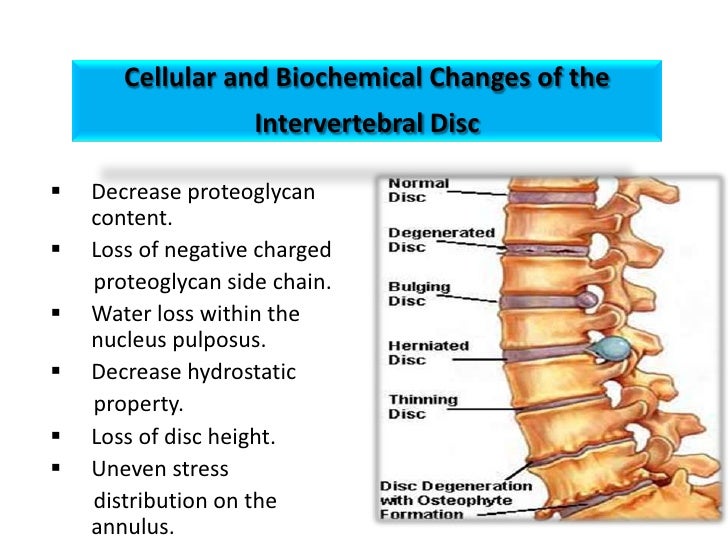 Cellular and Biochemical Changes of the Intervertebral Disc

▪ Decrease proteoglycan content.
▪ Loss of negative charged proteoglycan side chain.
▪ Water loss within the nucleus pulposus.
▪ Decrease hydrostatic property.
▪ Loss of disc height.
▪ Uneven stress distribution on the annulus.

Normal Disc
Degenerated Disc
Bulging Disc
Herniated Disc
Thinning Disc
Disc Degeneration with Osteophyte Formation